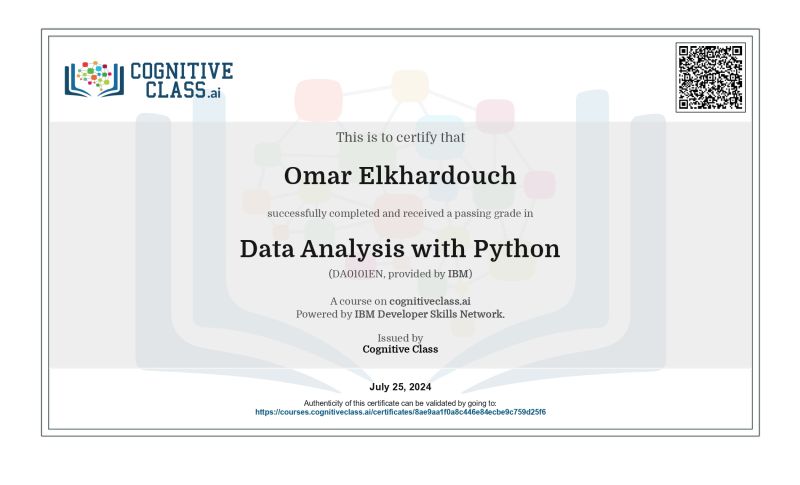 COGNITIVE CLASS.ai

This is to certify that

Omar Elkhardouch

successfully completed and received a passing grade in

Data Analysis with Python

(DA0101EN, provided by IBM)

A course on cognitiveclass.ai
Powered by IBM Developer Skills Network.

Issued by
Cognitive Class

July 25, 2024

Authenticity of this certificate can be validated by going to:
https://courses.cognitiveclass.ai/certificates/8ae9aa1f0a8c446e84ecbe9c759d25f6